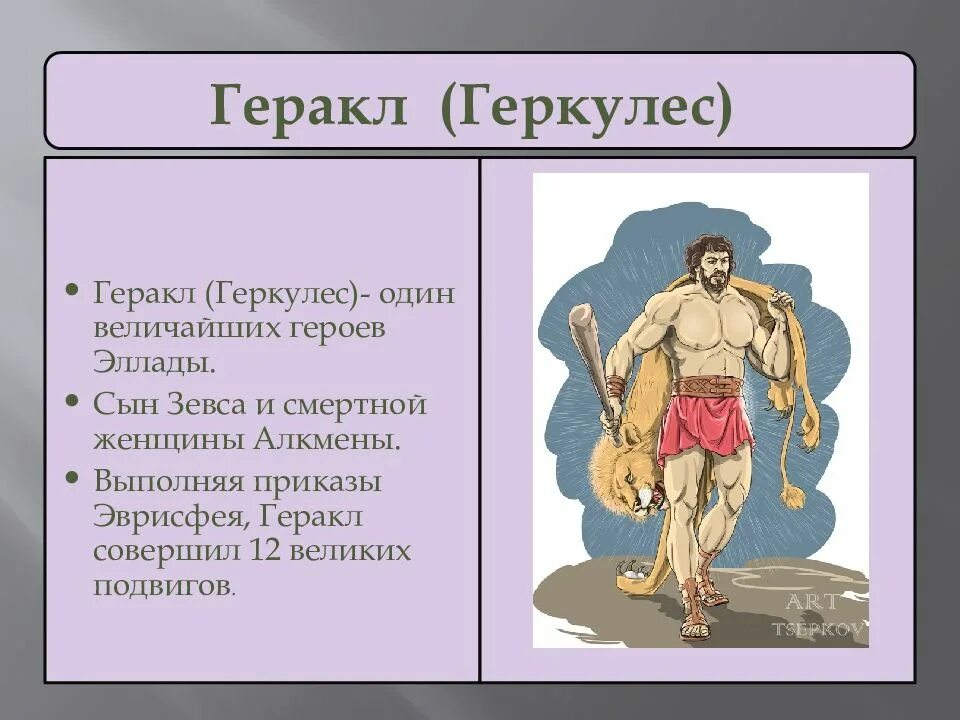 Геракл (Геркулес)

• Геракл (Геркулес)- один величайших героев Эллады.
• Сын Зевса и смертной женщины Алкмены.
• Выполняя приказы Эврисфея, Геракл совершил 12 великих подвигов.

ART
TSEPKOV